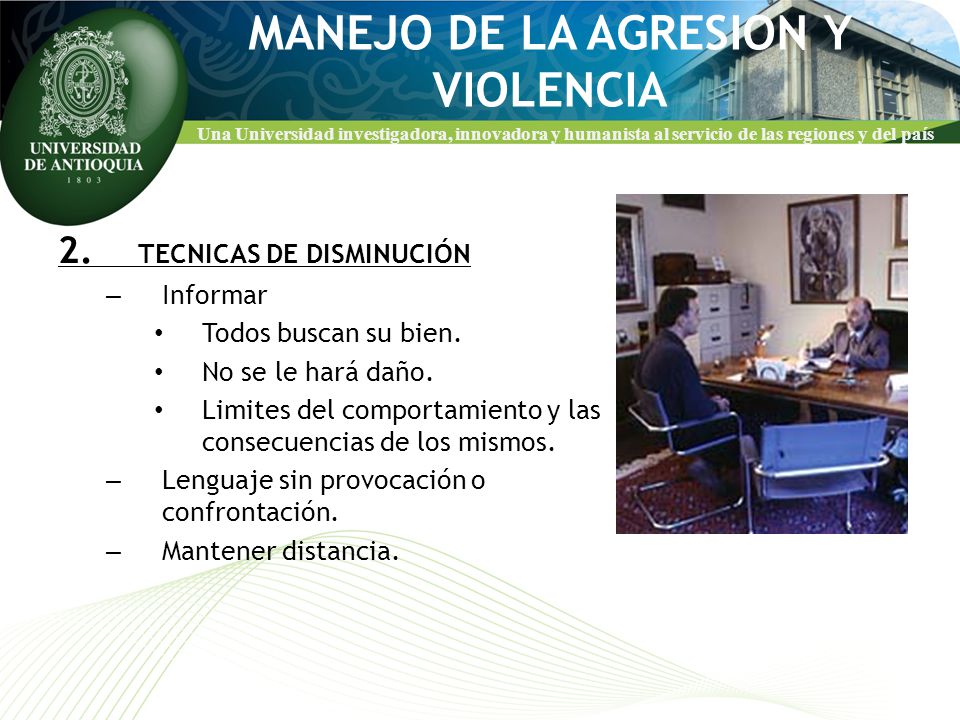 UNIVERSIDAD DE ANTIOQUIA
1 8 0 3

MANEJO DE LA AGRESION Y VIOLENCIA

Una Universidad investigadora, innovadora y humanista al servicio de las regiones y del país

2. TECNICAS DE DISMINUCIÓN

– Informar
• Todos buscan su bien.
• No se le hará daño.
• Limites del comportamiento y las consecuencias de los mismos.

– Lenguaje sin provocación o confrontación.

– Mantener distancia.